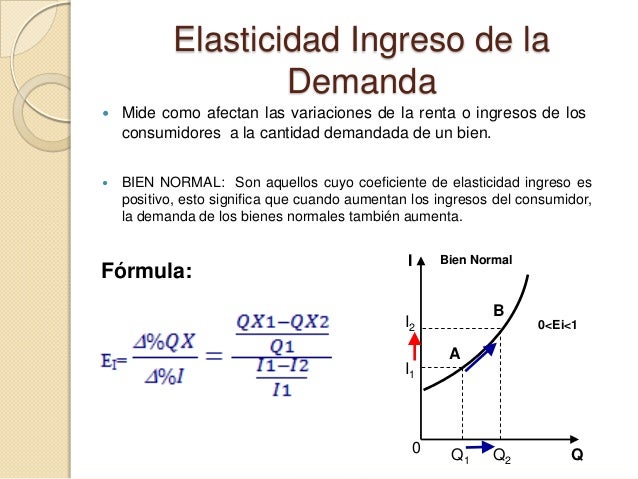 Elasticidad Ingreso de la Demanda

Mide como afectan las variaciones de la renta o ingresos de los consumidores a la cantidad demandada de un bien.

BIEN NORMAL: Son aquellos cuyo coeficiente de elasticidad ingreso es positivo, esto significa que cuando aumentan los ingresos del consumidor, la demanda de los bienes normales también aumenta.

Fórmula:

$E_I = \frac{\Delta\%QX}{\Delta\%I} = \frac{\frac{QX1-QX2}{Q1}}{\frac{I1-I2}{I1}}$

I
Bien Normal
B
$I_2$
0<Ei<1
A
$I_1$
0
$Q_1$
$Q_2$
Q